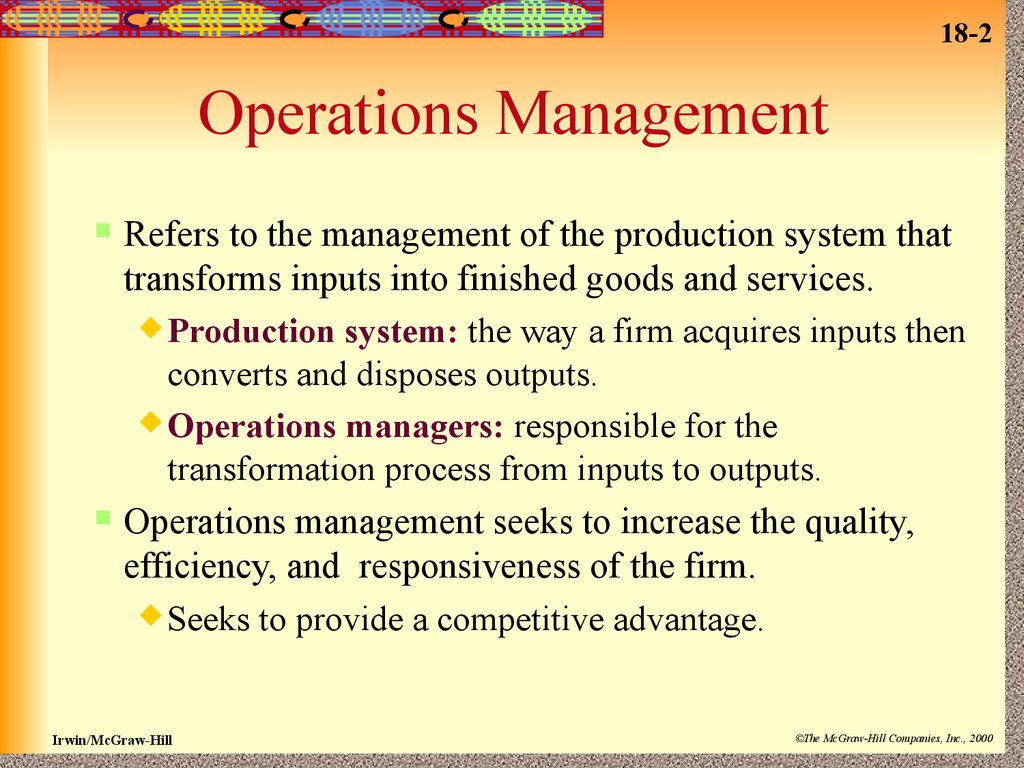 18-2

Operations Management

Refers to the management of the production system that transforms inputs into finished goods and services.

Production system: the way a firm acquires inputs then converts and disposes outputs.

Operations managers: responsible for the transformation process from inputs to outputs.

Operations management seeks to increase the quality, efficiency, and responsiveness of the firm.

Seeks to provide a competitive advantage.

Irwin/McGraw-Hill

©The McGraw-Hill Companies, Inc., 2000